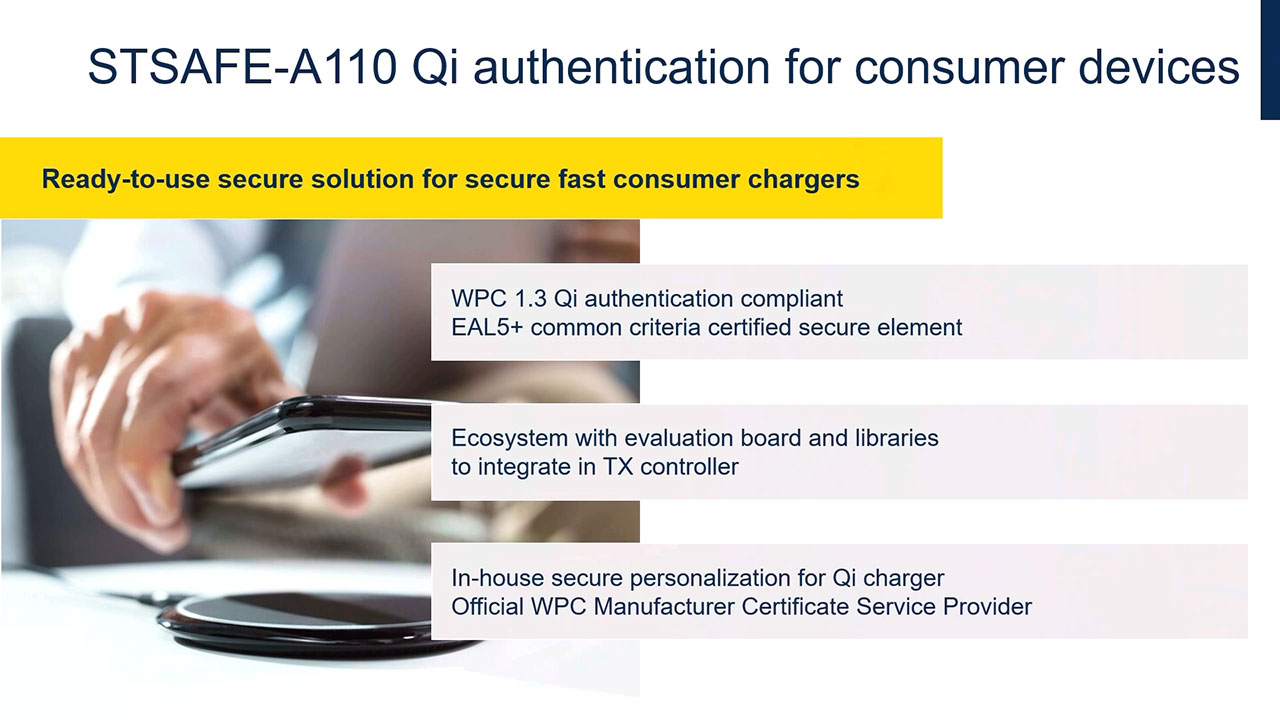 STSAFE-A110 Qi authentication for consumer devices

Ready-to-use secure solution for secure fast consumer chargers

WPC 1.3 Qi authentication compliant
EAL5+ common criteria certified secure element

Ecosystem with evaluation board and libraries
to integrate in TX controller

In-house secure personalization for Qi charger
Official WPC Manufacturer Certificate Service Provider